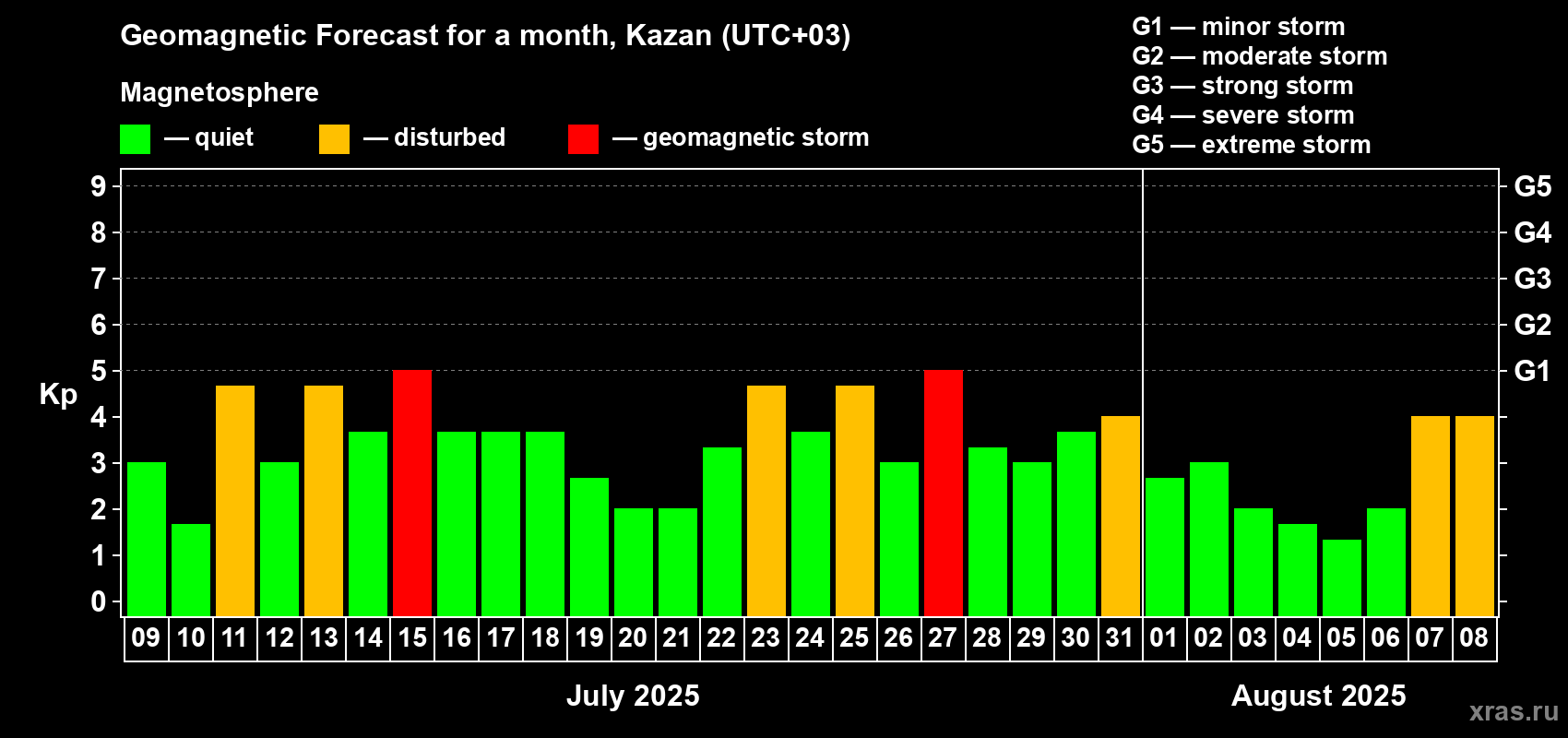 Geomagnetic Forecast for a month, Kazan (UTC+03)

Magnetosphere

— quiet — disturbed — geomagnetic storm

G1 — minor storm
G2 — moderate storm
G3 — strong storm
G4 — severe storm
G5 — extreme storm

Kp

9
8
7
6
5
4
3
2
1
0

G5
G4
G3
G2
G1

09 10 11 12 13 14 15 16 17 18 19 20 21 22 23 24 25 26 27 28 29 30 31 01 02 03 04 05 06 07 08

July 2025

August 2025

xras.ru